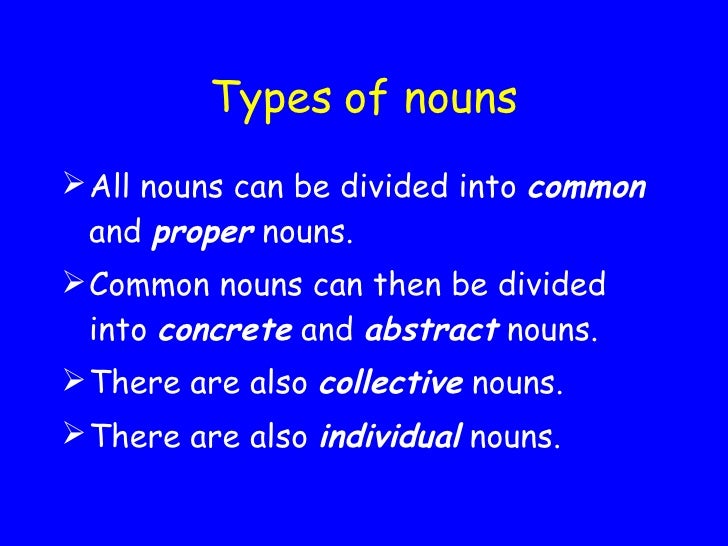 Types of nouns

➢ All nouns can be divided into common and proper nouns.

➢ Common nouns can then be divided into concrete and abstract nouns.

➢ There are also collective nouns.

➢ There are also individual nouns.